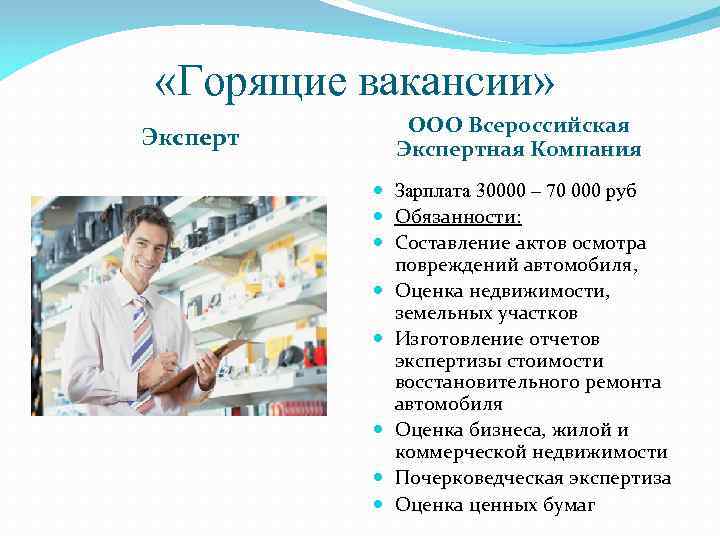 «Горящие вакансии»

Эксперт

ООО Всероссийская Экспертная Компания

- Зарплата 30000 – 70 000 руб
- Обязанности:
- Составление актов осмотра повреждений автомобиля,
- Оценка недвижимости, земельных участков
- Изготовление отчетов экспертизы стоимости восстановительного ремонта автомобиля
- Оценка бизнеса, жилой и коммерческой недвижимости
- Почерковедческая экспертиза
- Оценка ценных бумаг